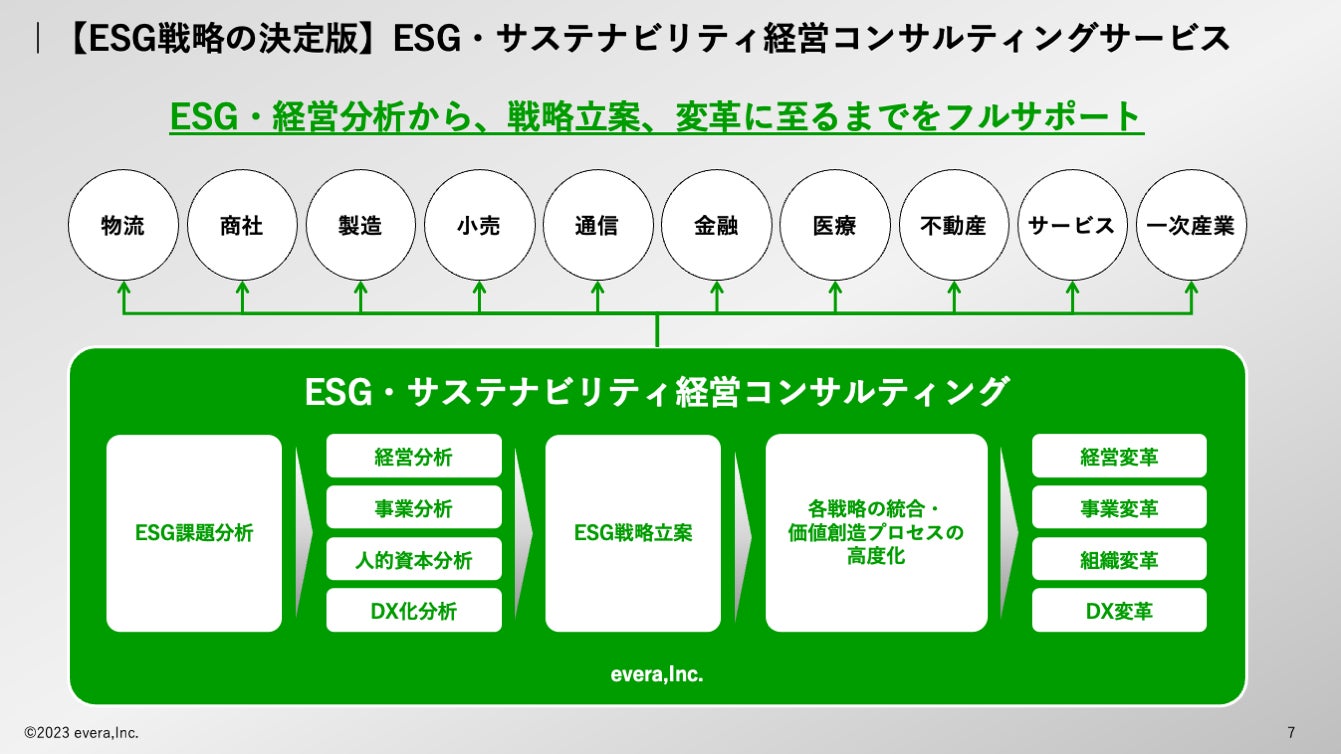 【ESG戦略の決定版】ESG・サステナビリティ経営コンサルティングサービス

ESG・経営分析から、戦略立案、変革に至るまでをフルサポート

物流

商社

製造

小売

通信

金融

医療

不動産

サービス

一次産業

ESG・サステナビリティ経営コンサルティング

ESG課題分析

経営分析

事業分析

人的資本分析

DX化分析

ESG戦略立案

各戦略の統合・価値創造プロセスの高度化

経営変革

事業変革

組織変革

DX変革

evera,Inc.

©2023 evera,Inc.

7